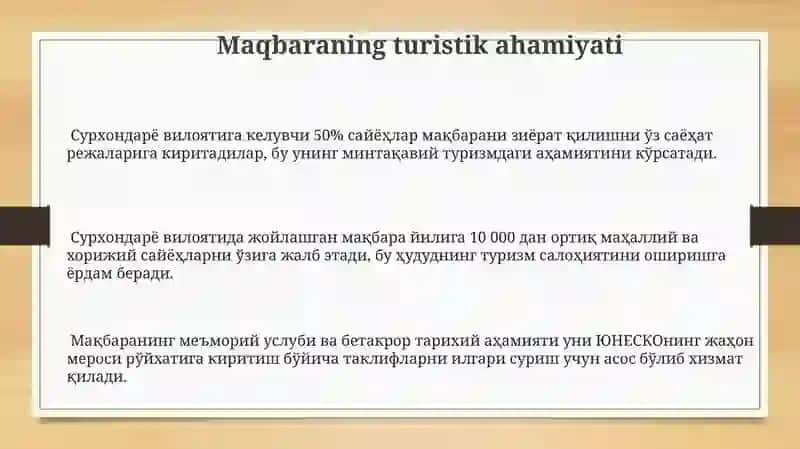 Maqbaraning turistik ahamiyati

Сурхондарё вилоятига келувчи 50% сайёҳлар мақбарани зиёрат қилишни ўз саёҳат режаларига киритадилар, бу унинг минтақавий туризмдаги аҳамиятини кўрсатади.

Сурхондарё вилоятида жойлашган мақбара йилига 10 000 дан ортиқ маҳаллий ва хорижий сайёҳларни ўзига жалб этади, бу ҳудуднинг туризм салоҳиятини оширишга ёрдам беради.

Мақбаранинг меъморий услуби ва бетакрор тарихий аҳамияти уни ЮНЕСКОнинг жаҳон мероси рўйхатига киритиш бўйича таклифларни илгари суриш учун асос бўлиб хизмат қилади.